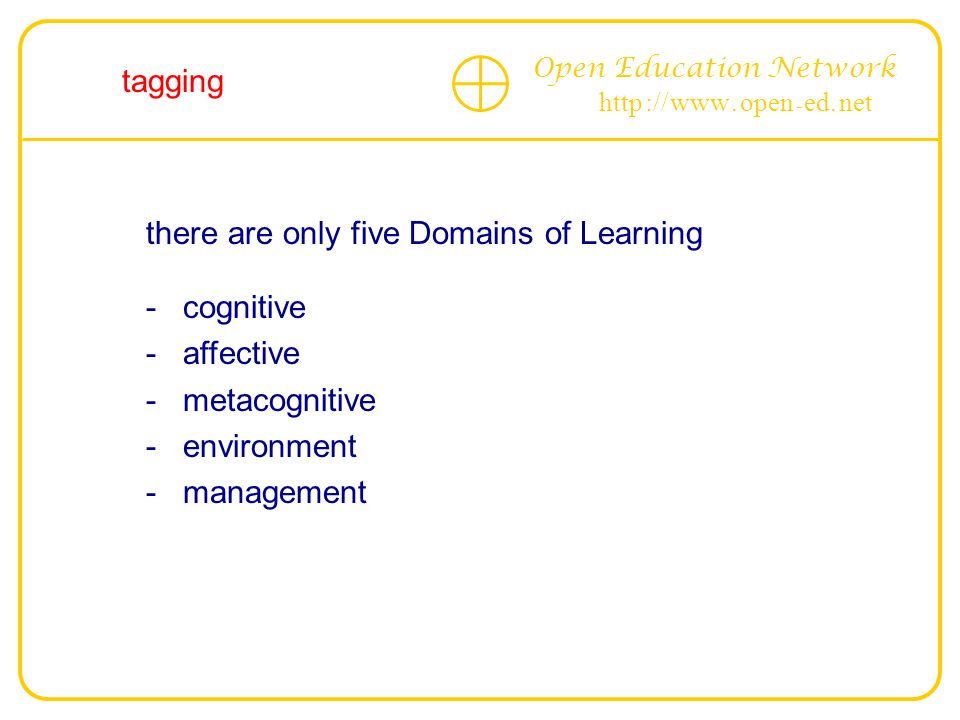 tagging

Open Education Network
http://www.open-ed.net

there are only five Domains of Learning

- cognitive
- affective
- metacognitive
- environment
- management